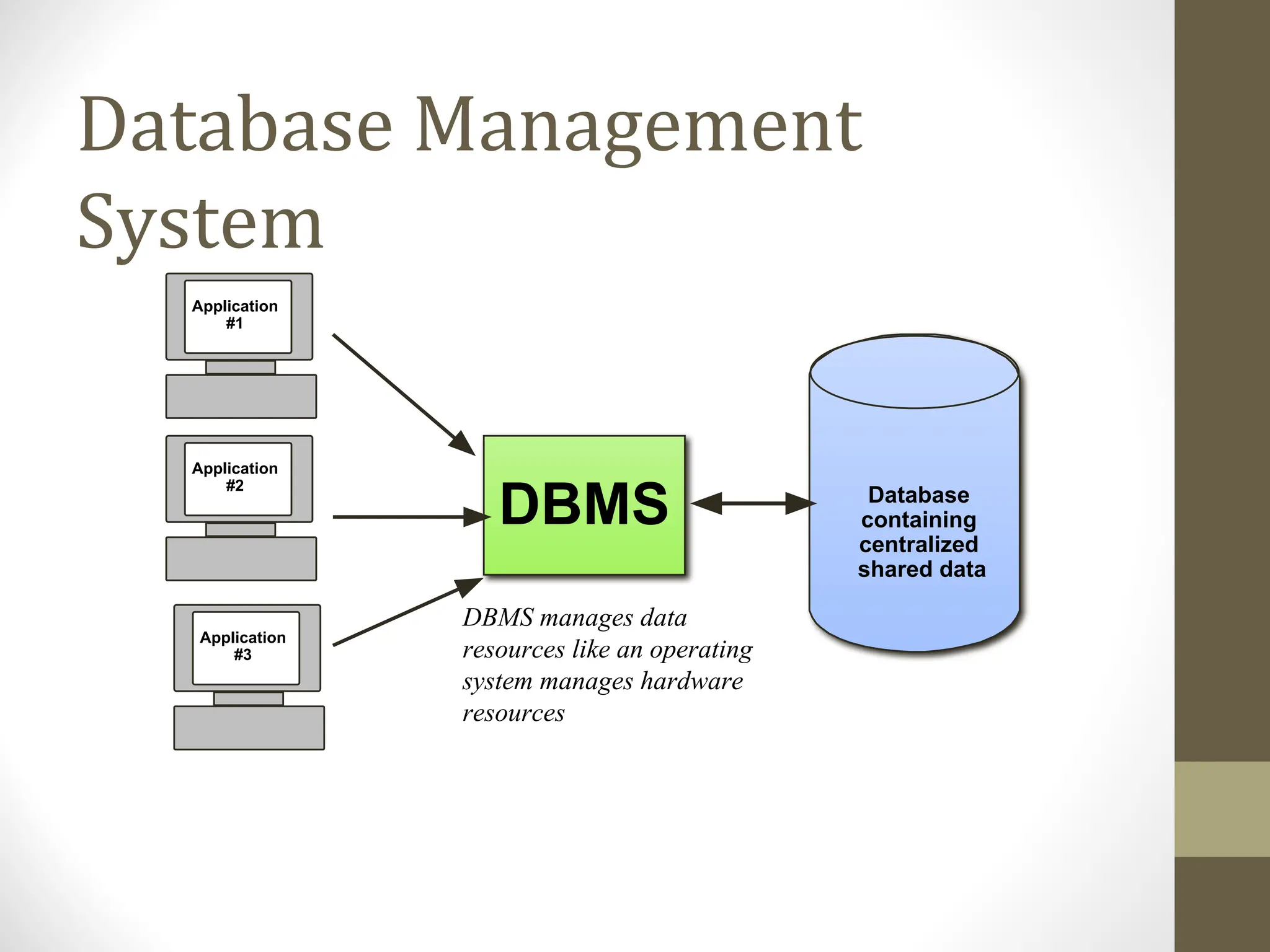 Database Management System

Application #1

Application #2

Application #3

DBMS

Database containing centralized shared data

DBMS manages data resources like an operating system manages hardware resources